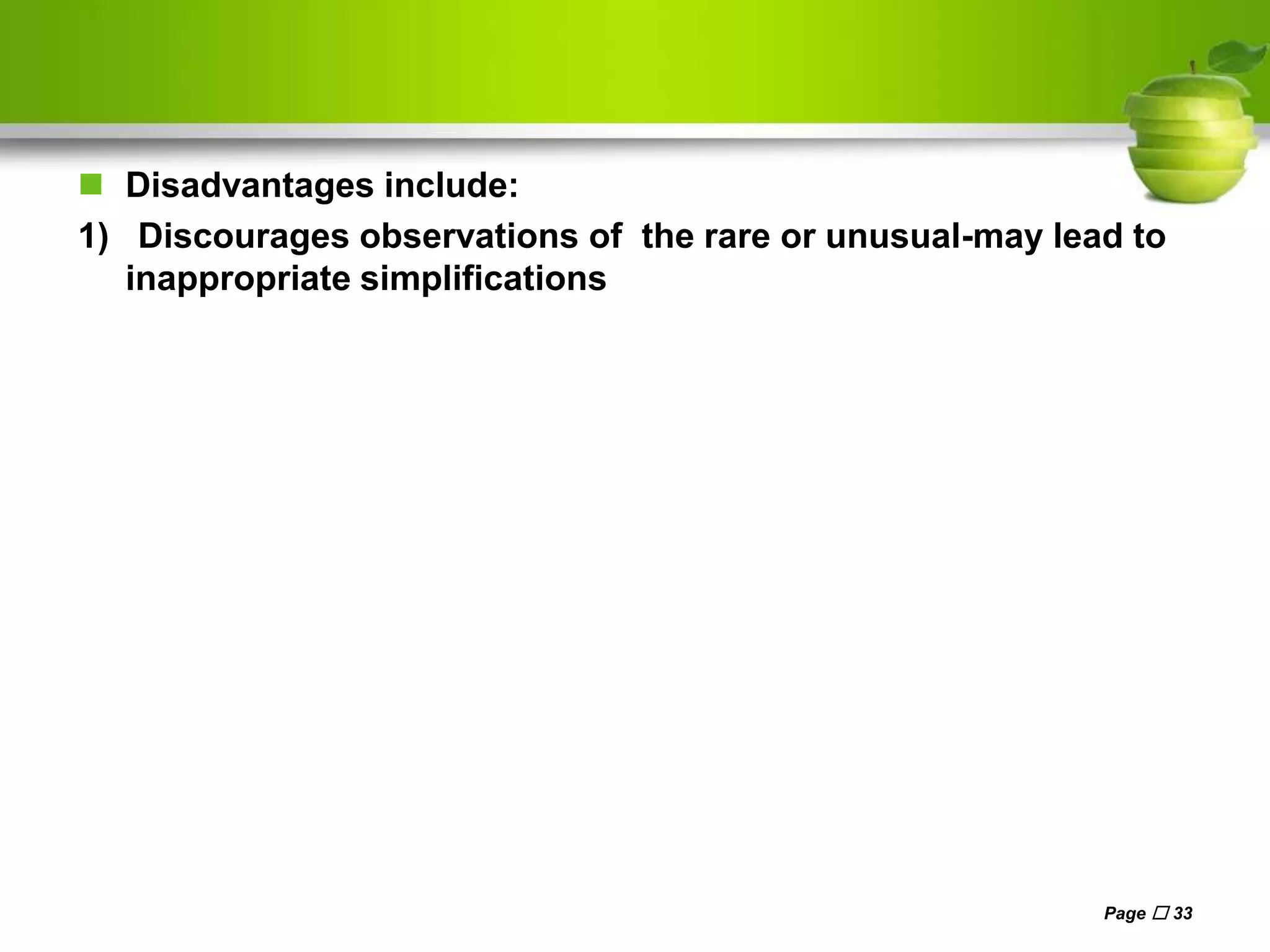 Disadvantages include:

1) Discourages observations of the rare or unusual-may lead to inappropriate simplifications

Page □ 33